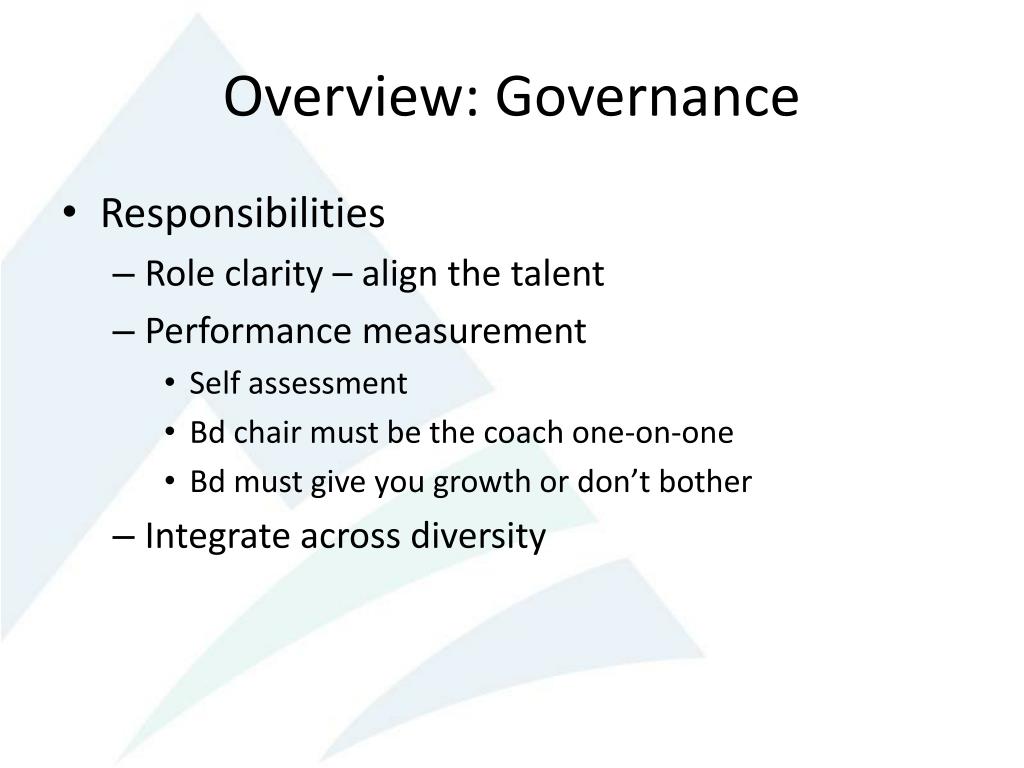 Overview: Governance

• Responsibilities
– Role clarity – align the talent
– Performance measurement
• Self assessment
• Bd chair must be the coach one-on-one
• Bd must give you growth or don’t bother
– Integrate across diversity